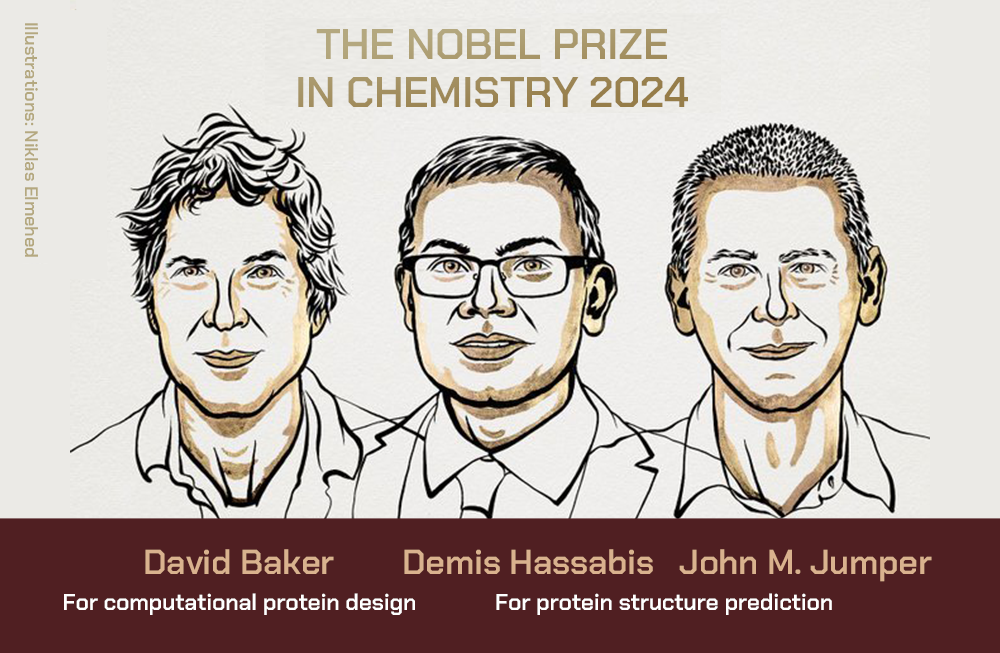 Illustrations: Niklas Elmehed

THE NOBEL PRIZE IN CHEMISTRY 2024

David Baker
For computational protein design

Demis Hassabis
John M. Jumper
For protein structure prediction